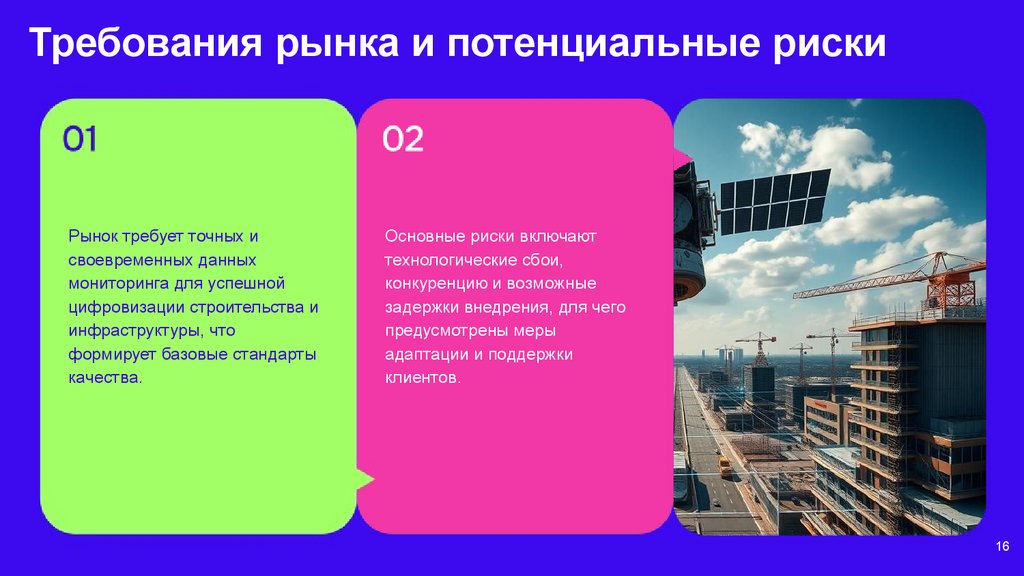 Требования рынка и потенциальные риски

01

Рынок требует точных и своевременных данных мониторинга для успешной цифровизации строительства и инфраструктуры, что формирует базовые стандарты качества.

02

Основные риски включают технологические сбои, конкуренцию и возможные задержки внедрения, для чего предусмотрены меры адаптации и поддержки клиентов.

16